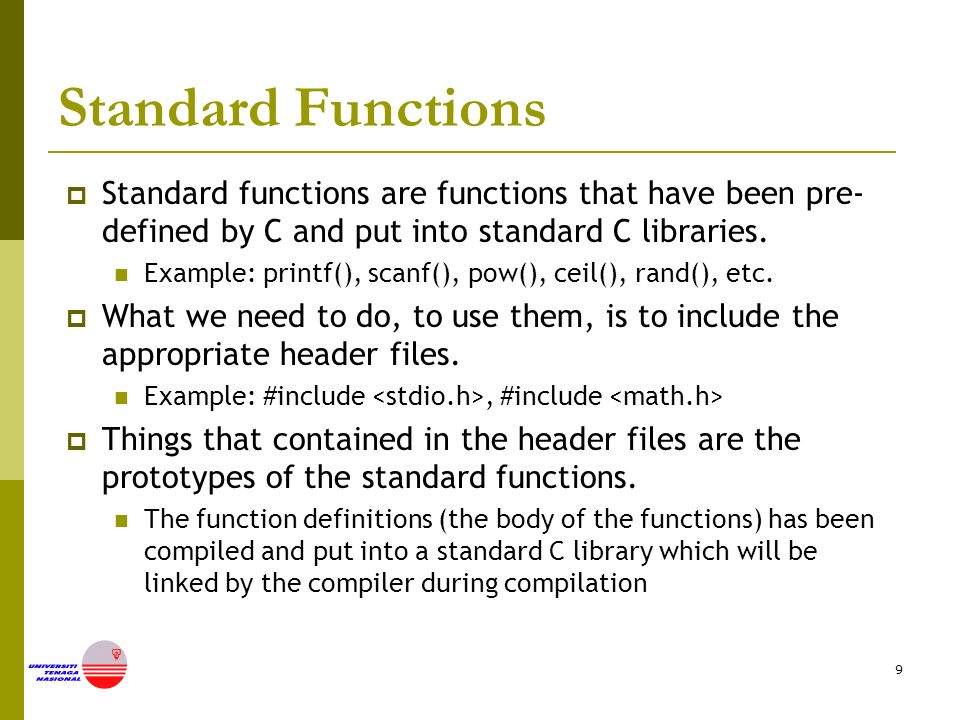 Standard Functions

Standard functions are functions that have been pre-defined by C and put into standard C libraries.

Example: printf(), scanf(), pow(), ceil(), rand(), etc.

What we need to do, to use them, is to include the appropriate header files.

Example: #include <stdio.h>, #include <math.h>

Things that contained in the header files are the prototypes of the standard functions.

The function definitions (the body of the functions) has been compiled and put into a standard C library which will be linked by the compiler during compilation

UNIVERSITI TENAGA NASIONAL

9